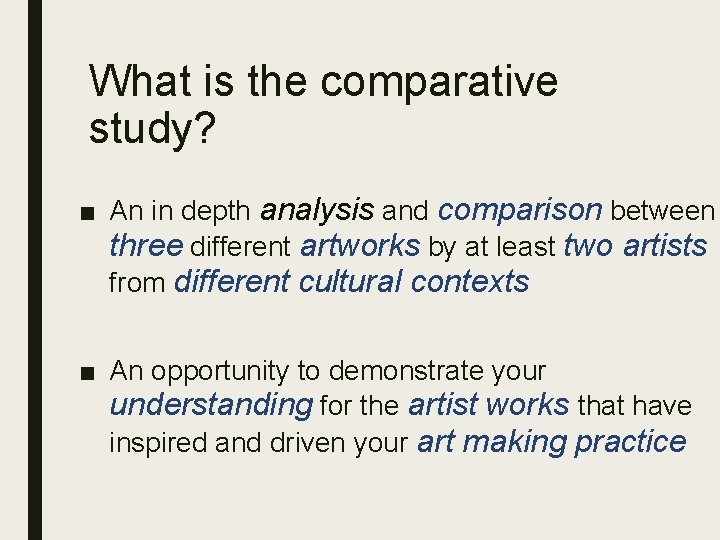 What is the comparative study?

■ An in depth analysis and comparison between three different artworks by at least two artists from different cultural contexts

■ An opportunity to demonstrate your understanding for the artist works that have inspired and driven your art making practice